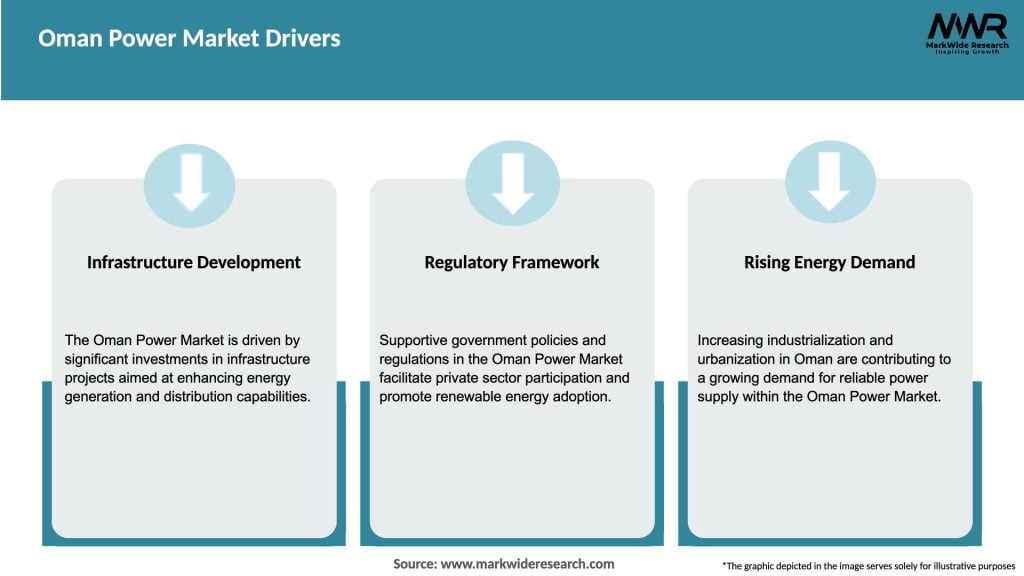 Oman Power Market Drivers

MWR
MarkWide Research
Inspiring Growth

Infrastructure Development

The Oman Power Market is driven by significant investments in infrastructure projects aimed at enhancing energy generation and distribution capabilities.

Regulatory Framework

Supportive government policies and regulations in the Oman Power Market facilitate private sector participation and promote renewable energy adoption.

Rising Energy Demand

Increasing industrialization and urbanization in Oman are contributing to a growing demand for reliable power supply within the Oman Power Market.

Source: www.markwideresearch.com

*The graphic depicted in the image serves solely for illustrative purposes